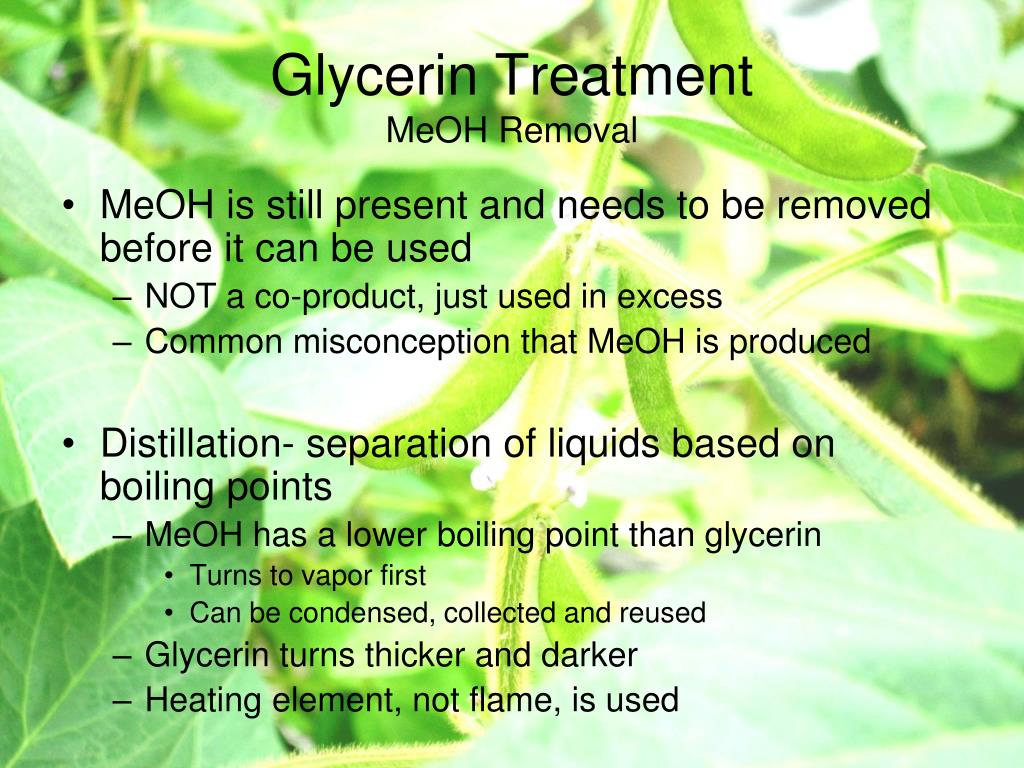 Glycerin Treatment
MeOH Removal

• MeOH is still present and needs to be removed before it can be used
– NOT a co-product, just used in excess
– Common misconception that MeOH is produced

• Distillation- separation of liquids based on boiling points
– MeOH has a lower boiling point than glycerin
• Turns to vapor first
• Can be condensed, collected and reused
– Glycerin turns thicker and darker
– Heating element, not flame, is used